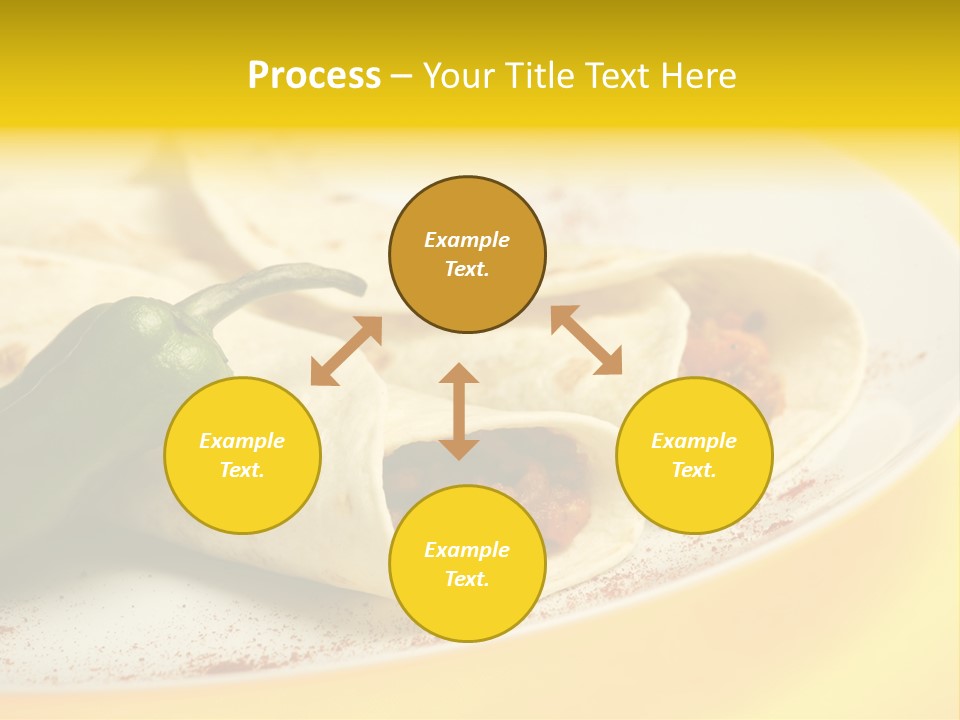 Process – Your Title Text Here

Example Text.

Example Text.

Example Text.

Example Text.